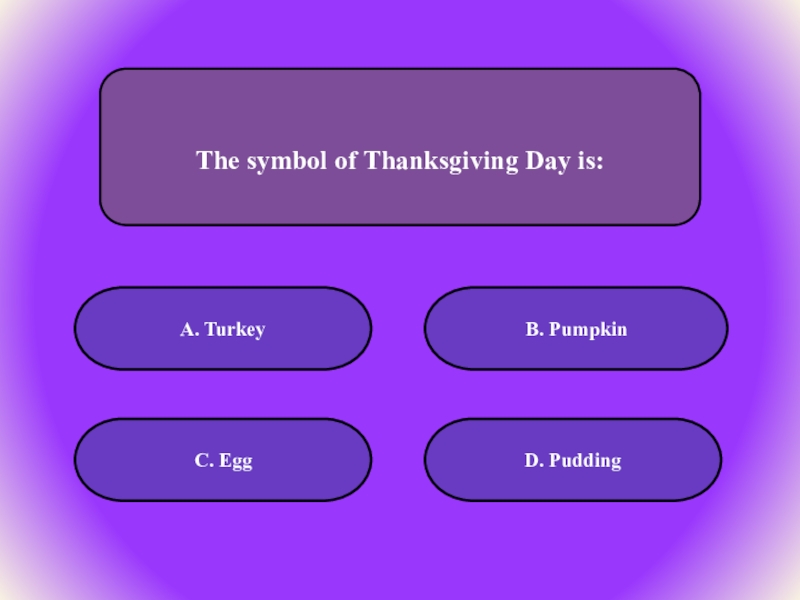 The symbol of Thanksgiving Day is:

A. Turkey

B. Pumpkin

C. Egg

D. Pudding